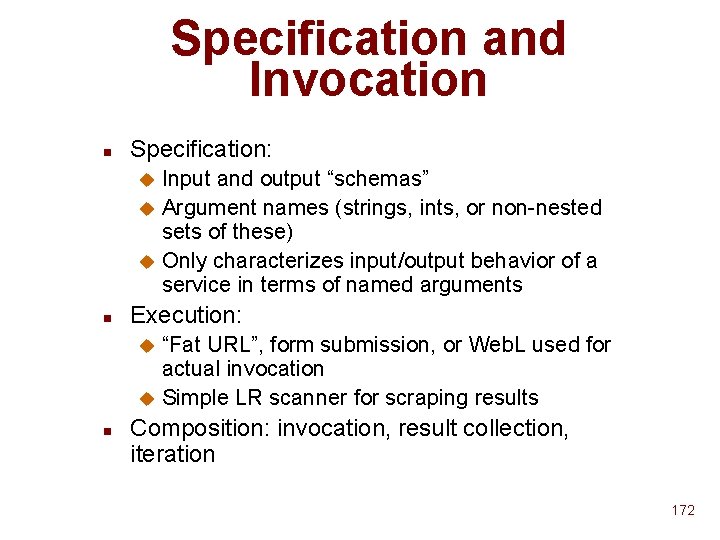 Specification and Invocation

• Specification:
• Input and output "schemas"
• Argument names (strings, ints, or non-nested sets of these)
• Only characterizes input/output behavior of a service in terms of named arguments
• Execution:
• "Fat URL", form submission, or WebL used for actual invocation
• Simple LR scanner for scraping results
• Composition: invocation, result collection, iteration

172